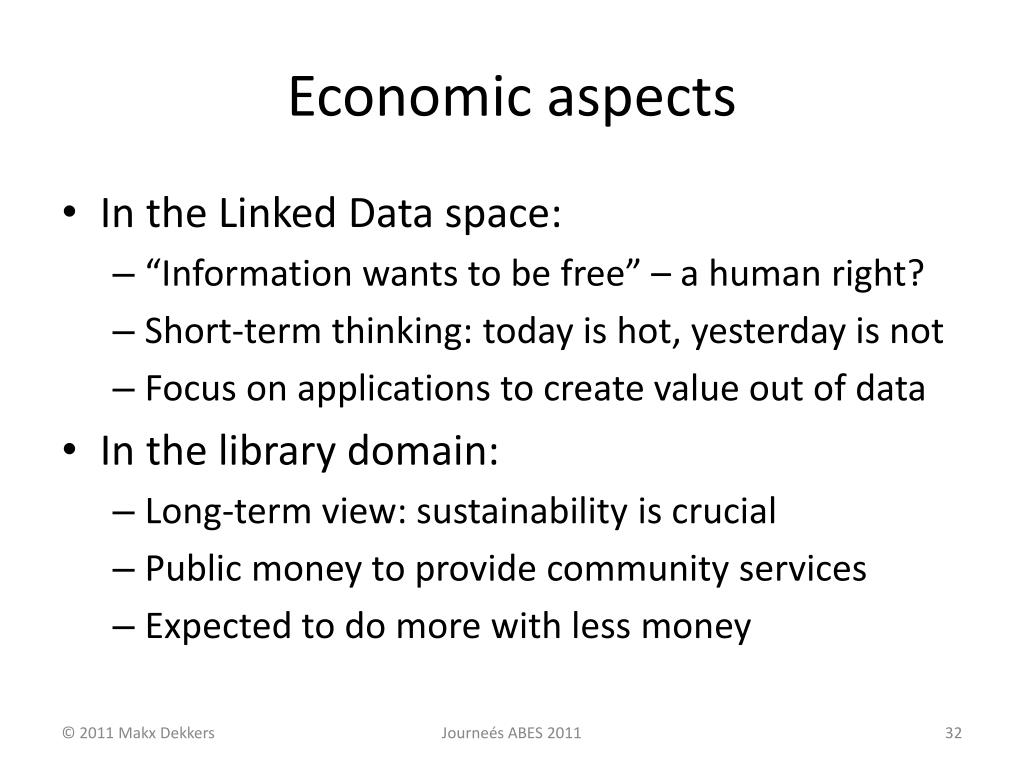 Economic aspects

• In the Linked Data space:
– “Information wants to be free” – a human right?
– Short-term thinking: today is hot, yesterday is not
– Focus on applications to create value out of data
• In the library domain:
– Long-term view: sustainability is crucial
– Public money to provide community services
– Expected to do more with less money

© 2011 Makx Dekkers
Journeés ABES 2011
32